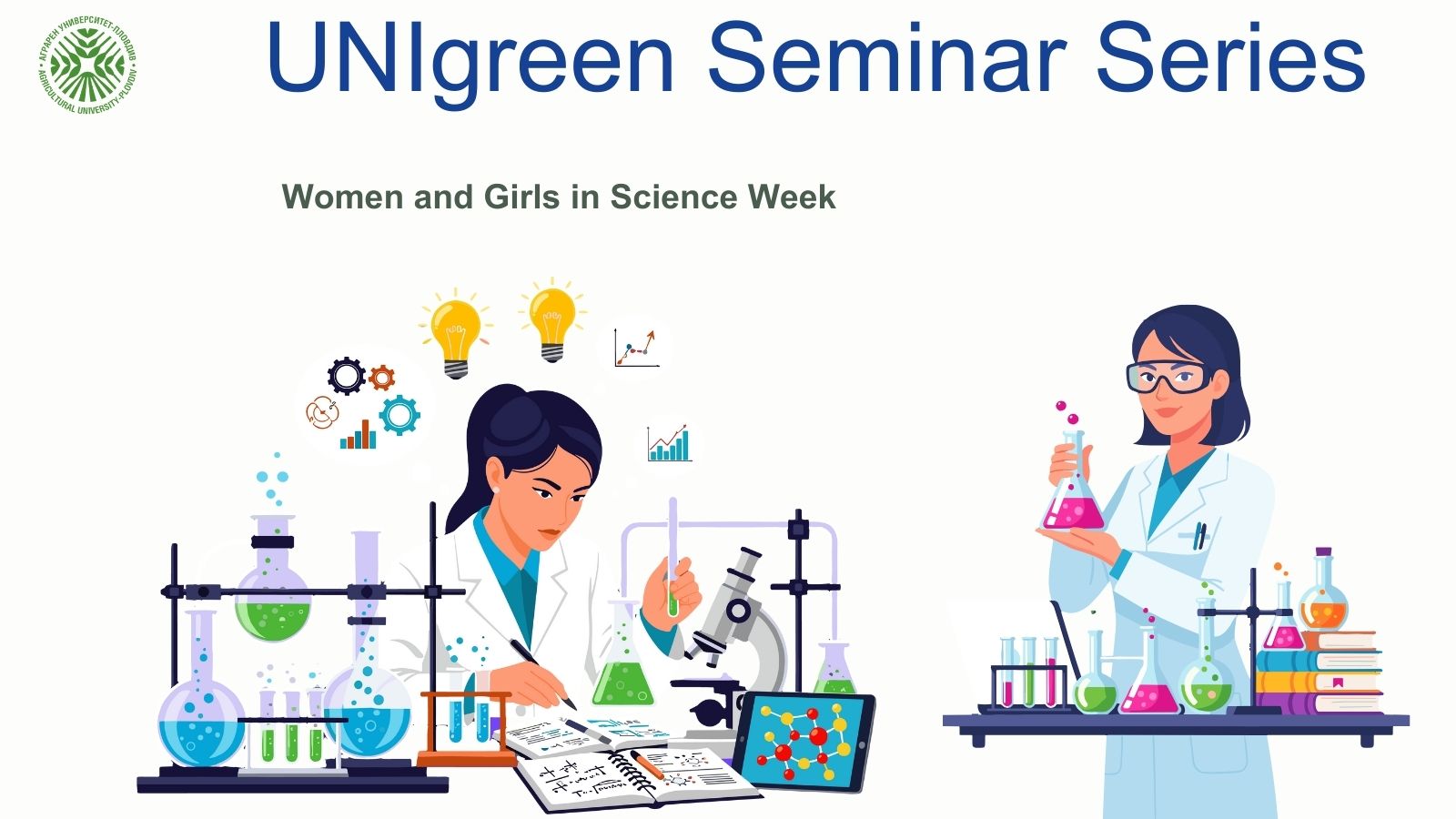 АГРАРЕН УНИВЕРСИТЕТ-ПЛОВДИВ
AGRICULTURAL UNIVERSITY-PLOVDIV

UNIgreen Seminar Series

Women and Girls in Science Week